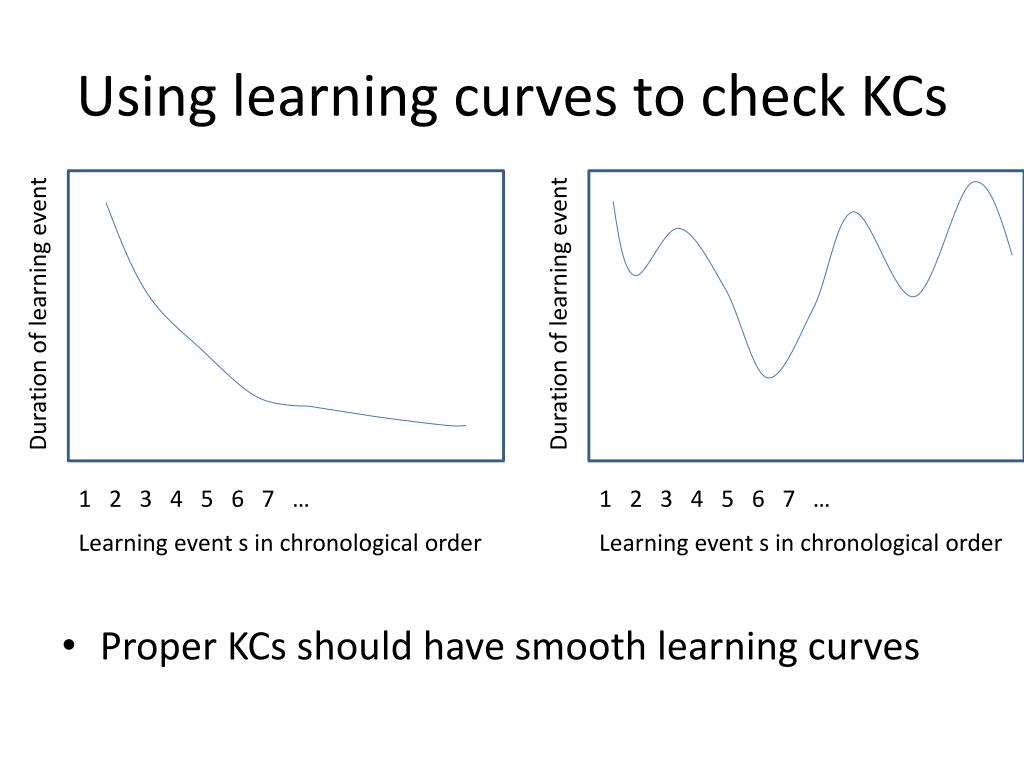 Using learning curves to check KCs

Duration of learning event

1 2 3 4 5 6 7 …

Learning event s in chronological order

Duration of learning event

1 2 3 4 5 6 7 …

Learning event s in chronological order

• Proper KCs should have smooth learning curves